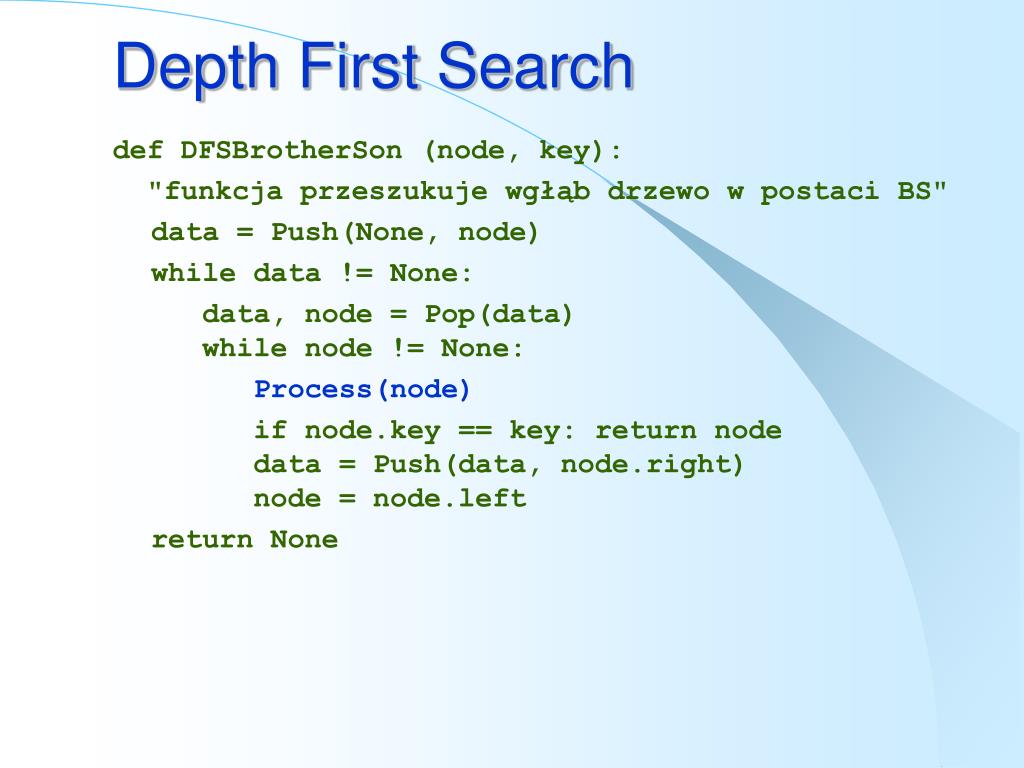 Depth First Search

def DFSBrotherSon (node, key):
    "funkcja przeszukuje wgłąb drzewo w postaci BS"
    data = Push(None, node)
    while data != None:
        data, node = Pop(data)
        while node != None:
            Process(node)
            if node.key == key: return node
            data = Push(data, node.right)
            node = node.left
    return None